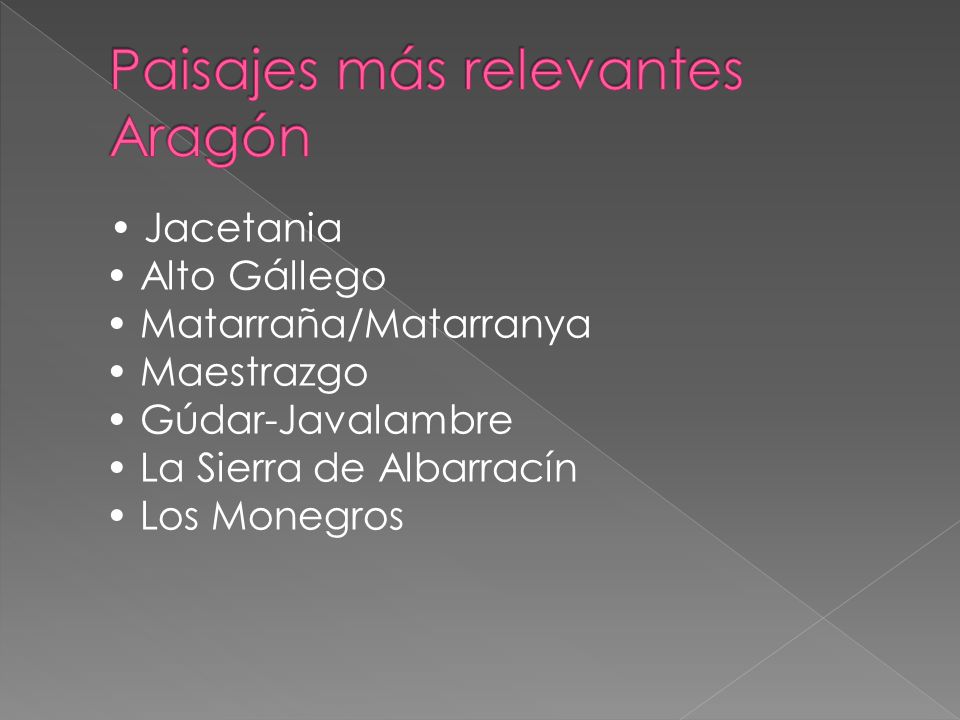 Paisajes más relevantes Aragón

• Jacetania
• Alto Gállego
• Matarraña/Matarranya
• Maestrazgo
• Gúdar-Javalambre
• La Sierra de Albarracín
• Los Monegros